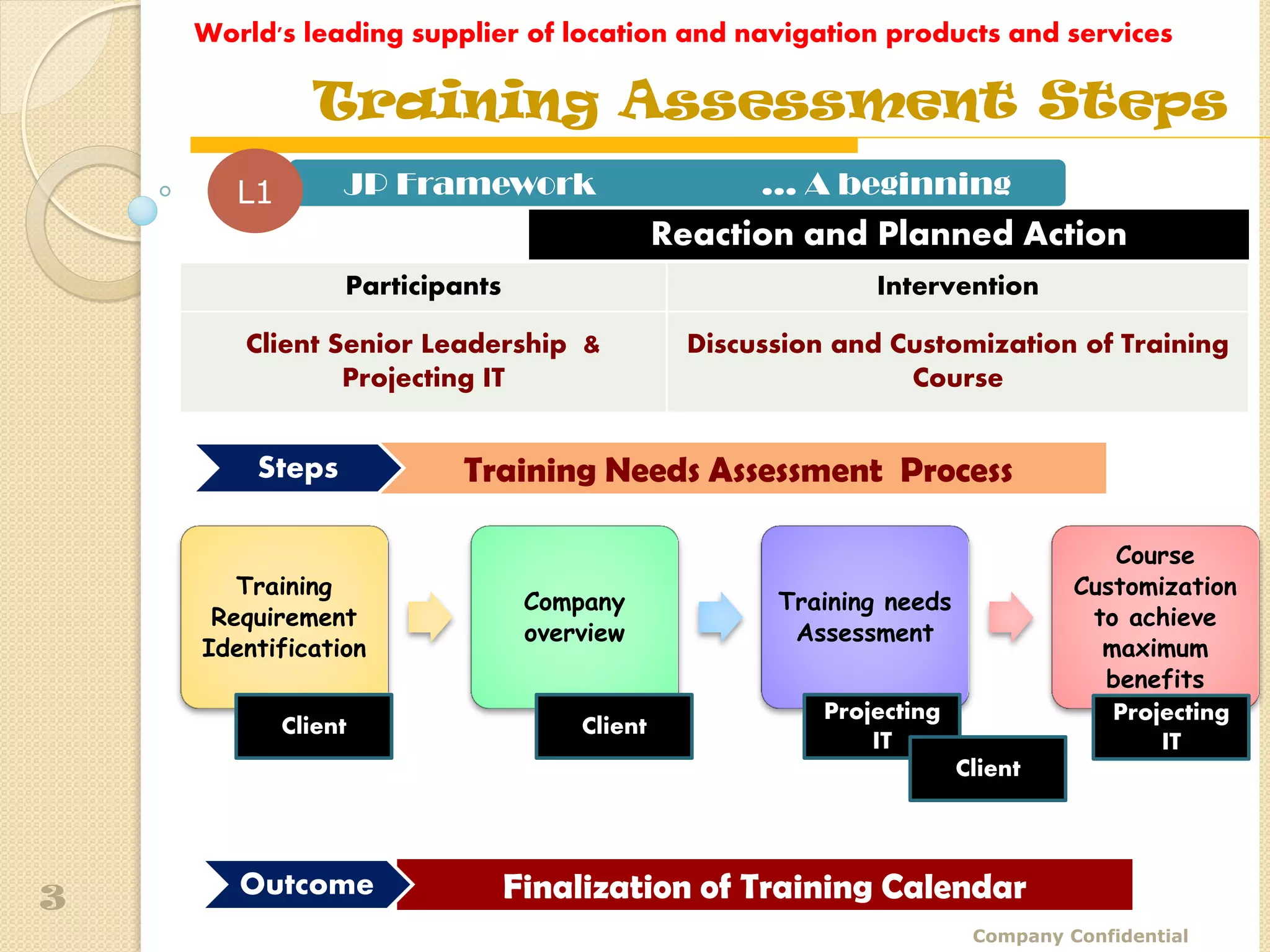 World's leading supplier of location and navigation products and services

Training Assessment Steps

L1

JP Framework ... A beginning

Reaction and Planned Action

| Participants | Intervention |
|---|---|
| Client Senior Leadership & Projecting IT | Discussion and Customization of Training Course |

Steps

Training Needs Assessment Process

Training Requirement Identification

Client

Company overview

Client

Training needs Assessment

Projecting IT

Client

Course Customization to achieve maximum benefits

Projecting IT

Outcome

Finalization of Training Calendar

3

Company Confidential